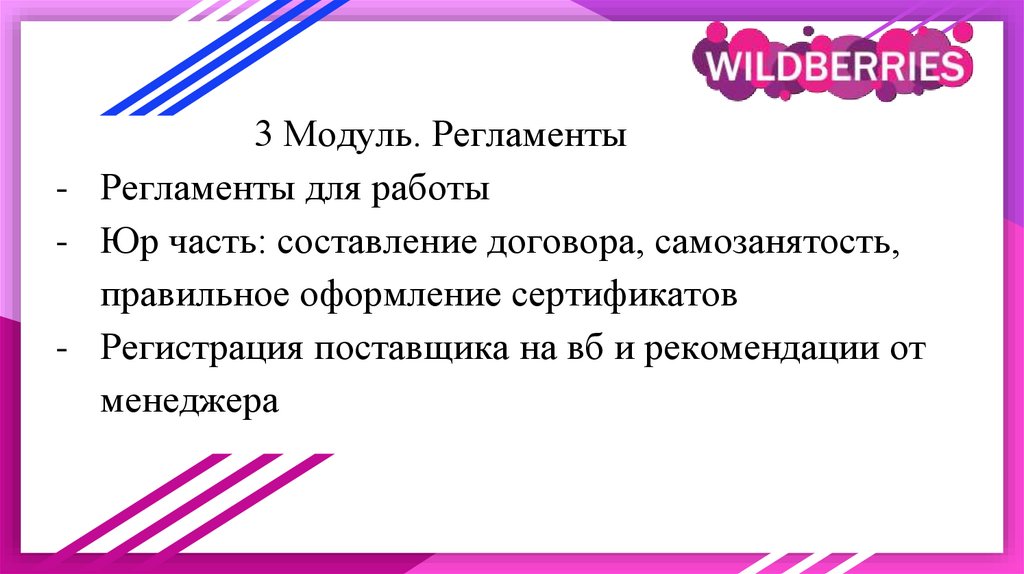 WILDBERRIES

3 Модуль. Регламенты

- Регламенты для работы
- Юр часть: составление договора, самозанятость, правильное оформление сертификатов
- Регистрация поставщика на вб и рекомендации от менеджера